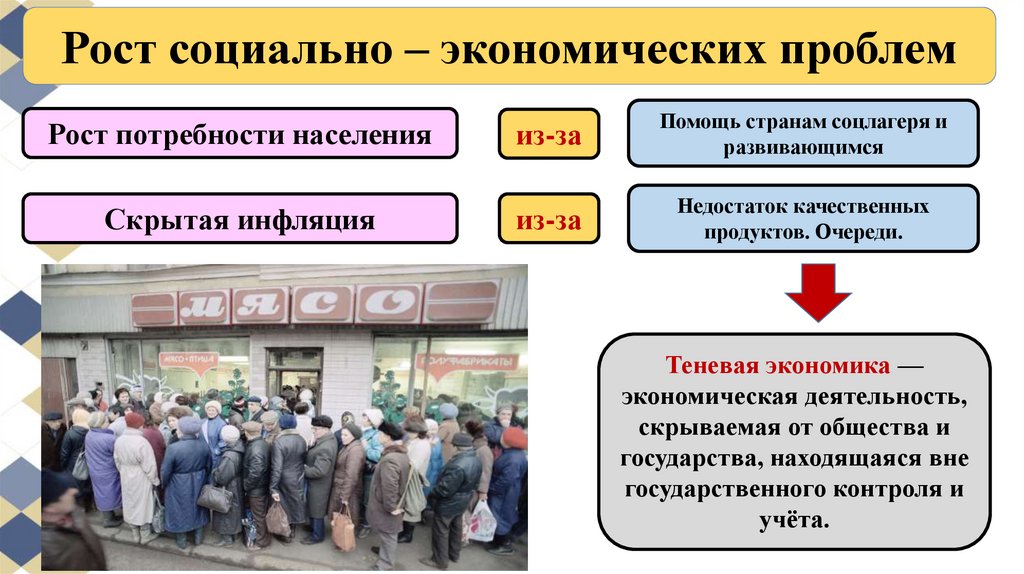 Рост социально – экономических проблем

Рост потребности населения

из-за

Помощь странам соцлагеря и развивающимся

Скрытая инфляция

из-за

Недостаток качественных продуктов. Очереди.

МЯСО

МЯСО • ПТИЦА

ПОЛУФАБРИКАТЫ

Теневая экономика — экономическая деятельность, скрываемая от общества и государства, находящаяся вне государственного контроля и учёта.